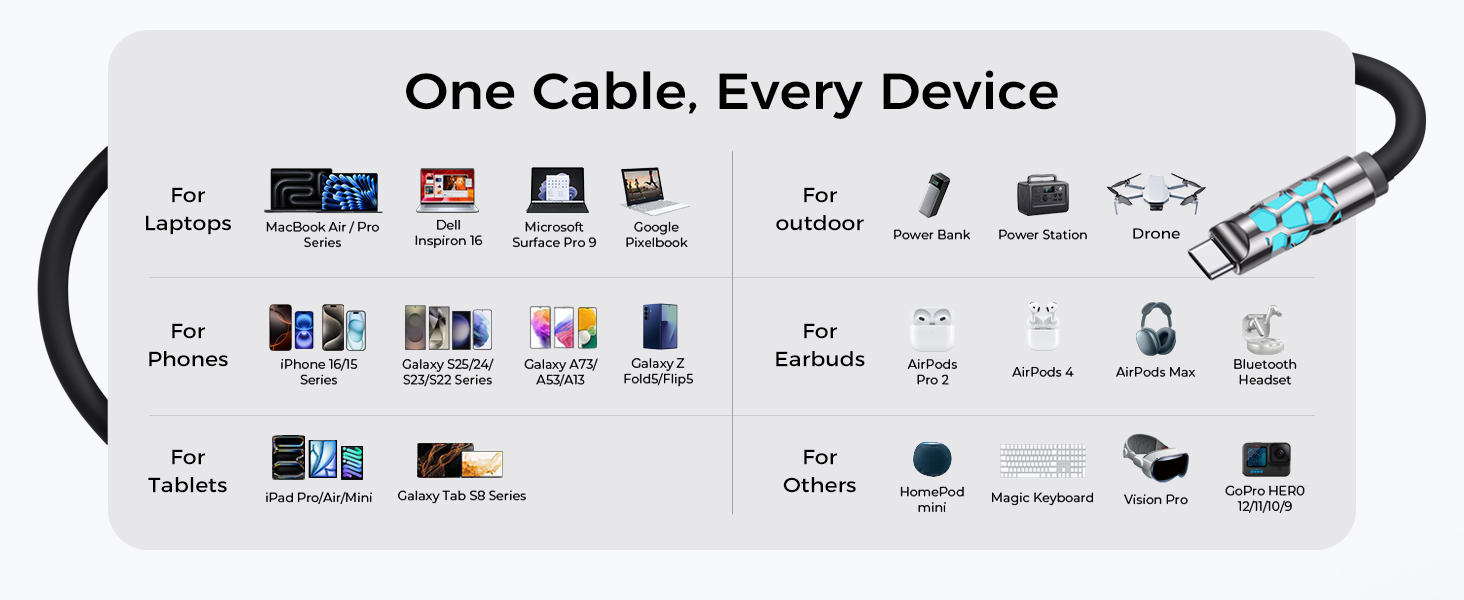 One Cable, Every Device

For Laptops

MacBook Air / Pro Series

Dell Inspiron 16

Microsoft Surface Pro 9

Google Pixelbook

For Phones

iPhone 16/15 Series

Galaxy S25/24/ S23/S22 Series

Galaxy A73/ A53/A13

Galaxy Z Fold5/Flip5

For Tablets

iPad Pro/Air/Mini

Galaxy Tab S8 Series

For outdoor

Power Bank

Power Station

Drone

For Earbuds

AirPods Pro 2

AirPods 4

AirPods Max

Bluetooth Headset

For Others

HomePod mini

Magic Keyboard

Vision Pro

GoPro HERO 12/11/10/9